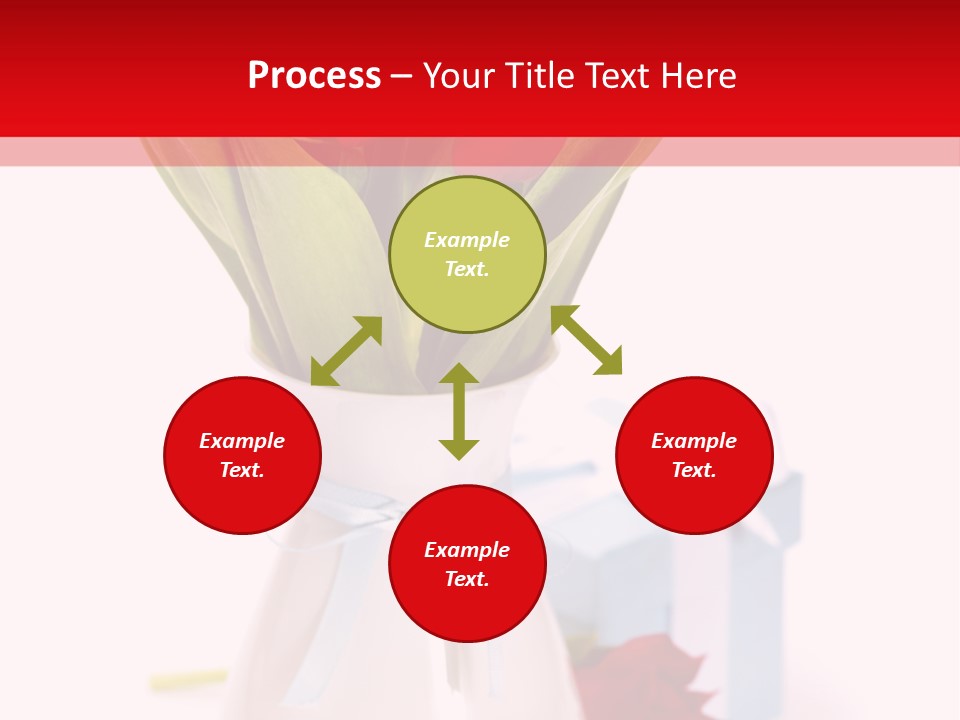 Process – Your Title Text Here

Example Text.

Example Text.

Example Text.

Example Text.